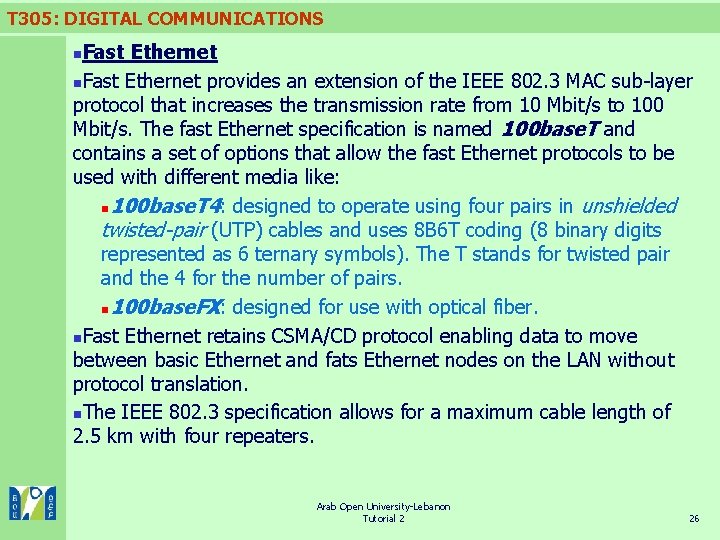 T305: DIGITAL COMMUNICATIONS

Fast Ethernet

Fast Ethernet provides an extension of the IEEE 802.3 MAC sub-layer protocol that increases the transmission rate from 10 Mbit/s to 100 Mbit/s. The fast Ethernet specification is named 100baseT and contains a set of options that allow the fast Ethernet protocols to be used with different media like:

100baseT4: designed to operate using four pairs in unshielded twisted-pair (UTP) cables and uses 8B6T coding (8 binary digits represented as 6 ternary symbols). The T stands for twisted pair and the 4 for the number of pairs.

100baseFX: designed for use with optical fiber.

Fast Ethernet retains CSMA/CD protocol enabling data to move between basic Ethernet and fats Ethernet nodes on the LAN without protocol translation.

The IEEE 802.3 specification allows for a maximum cable length of 2.5 km with four repeaters.

Arab Open University-Lebanon
Tutorial 2

26